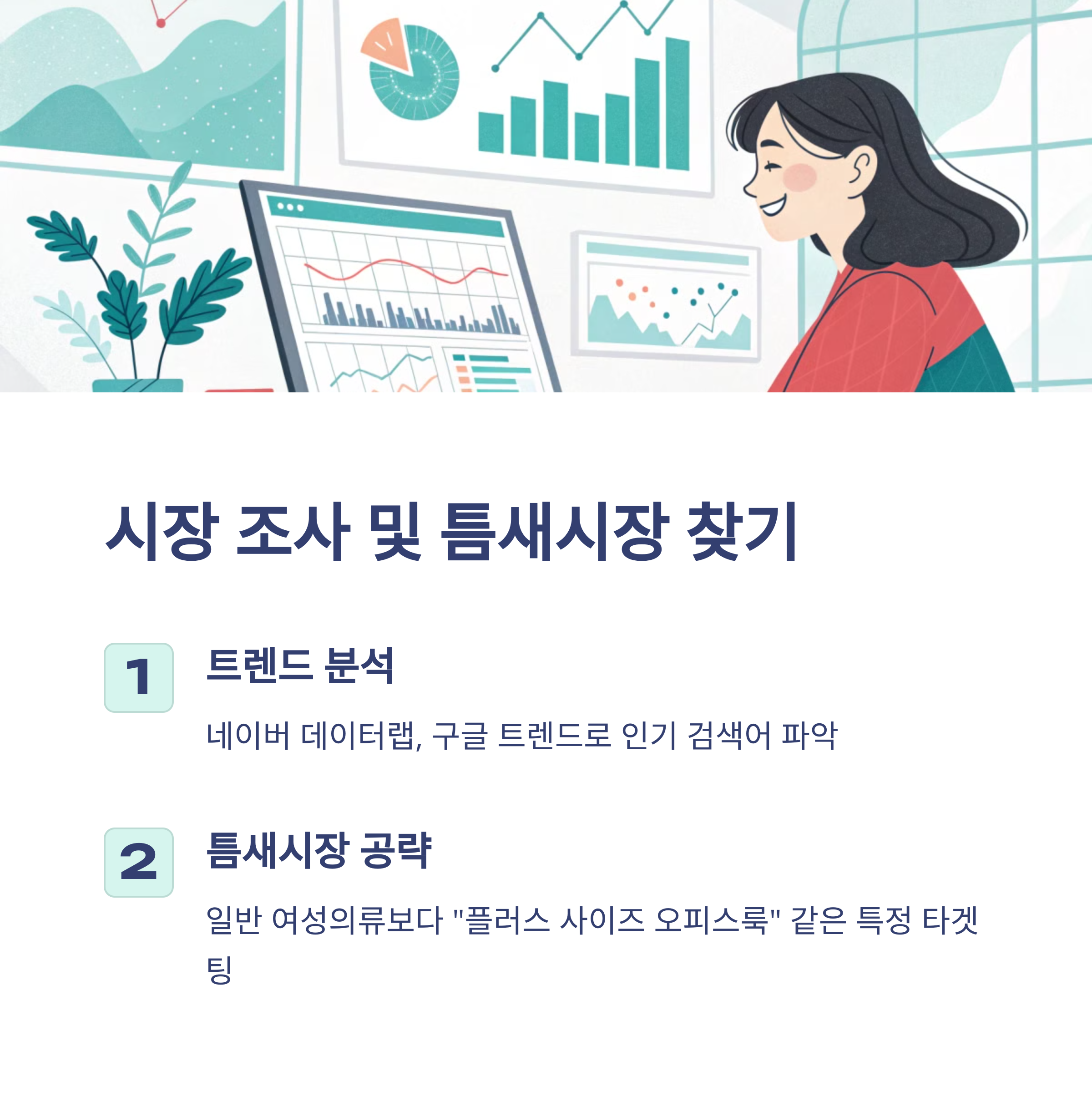 시장 조사 및 틈새시장 찾기

1

트렌드 분석

네이버 데이터랩, 구글 트렌드로 인기 검색어 파악

2

틈새시장 공략

일반 여성의류보다 "플러스 사이즈 오피스룩" 같은 특정 타겟팅